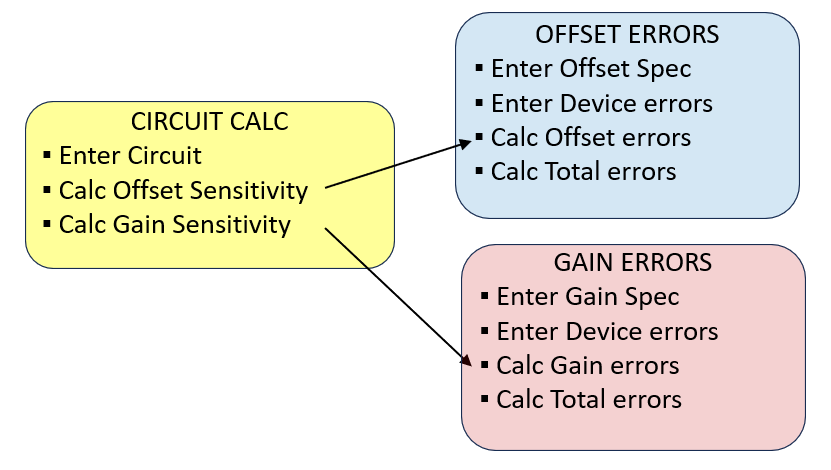 CIRCUIT CALC
▪ Enter Circuit
▪ Calc Offset Sensitivity
▪ Calc Gain Sensitivity

OFFSET ERRORS
▪ Enter Offset Spec
▪ Enter Device errors
▪ Calc Offset errors
▪ Calc Total errors

GAIN ERRORS
▪ Enter Gain Spec
▪ Enter Device errors
▪ Calc Gain errors
▪ Calc Total errors